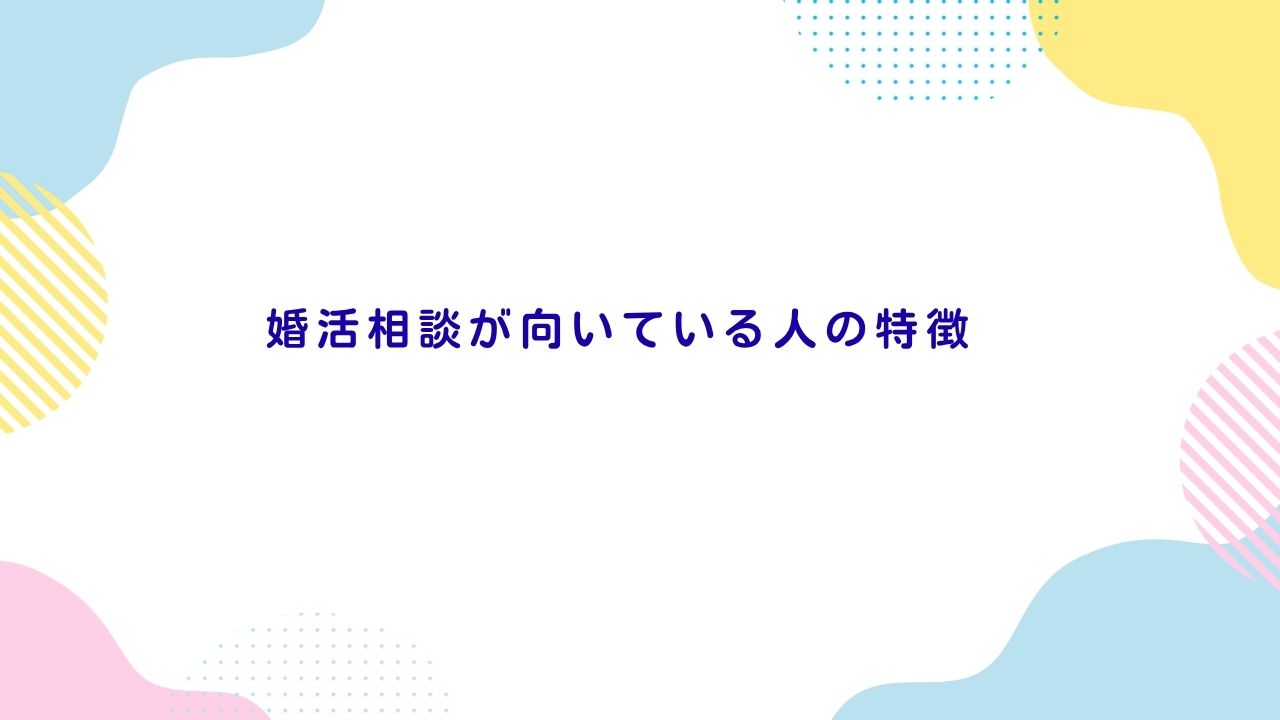 婚活相談が向いている人の特徴